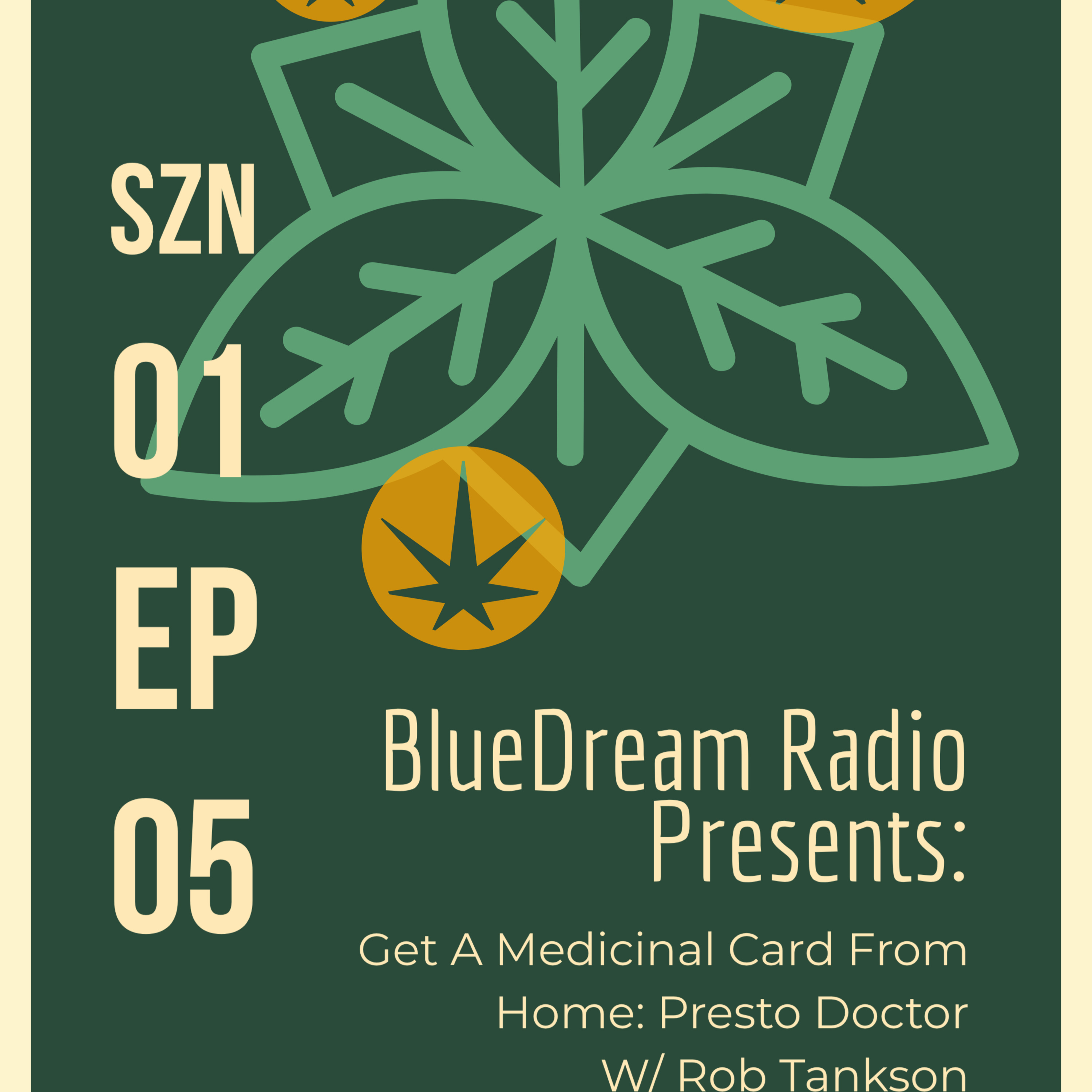 SZN
01
EP
05

BlueDream Radio Presents:

Get A Medicinal Card From Home: Presto Doctor W/ Rob Tankson